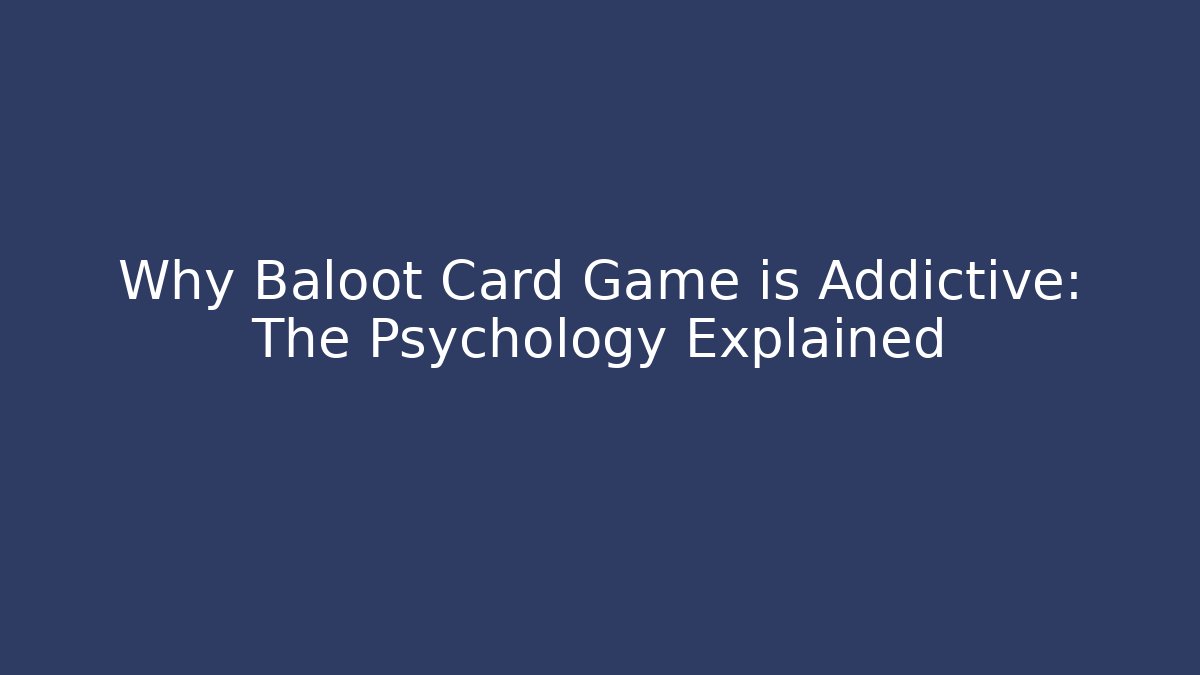 Why Baloot Card Game is Addictive: The Psychology Explained